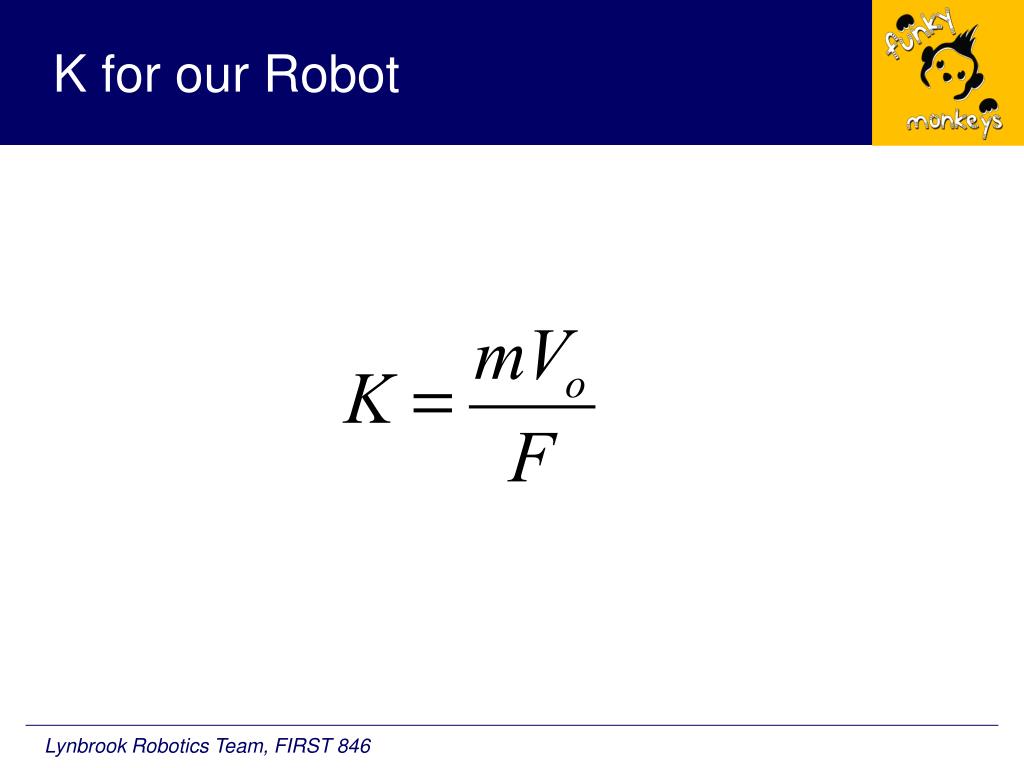 K for our Robot

funky monkeys

$K = \frac{mV_o}{F}$

Lynbrook Robotics Team, FIRST 846